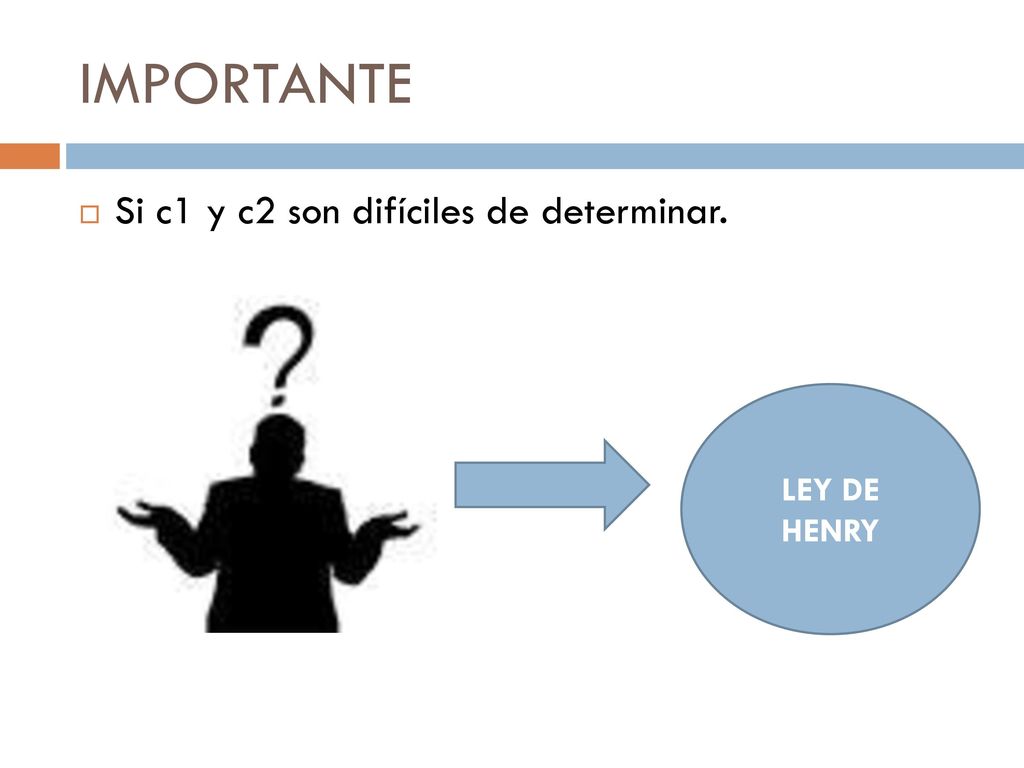 IMPORTANTE

Si c1 y c2 son difíciles de determinar.

?

LEY DE HENRY